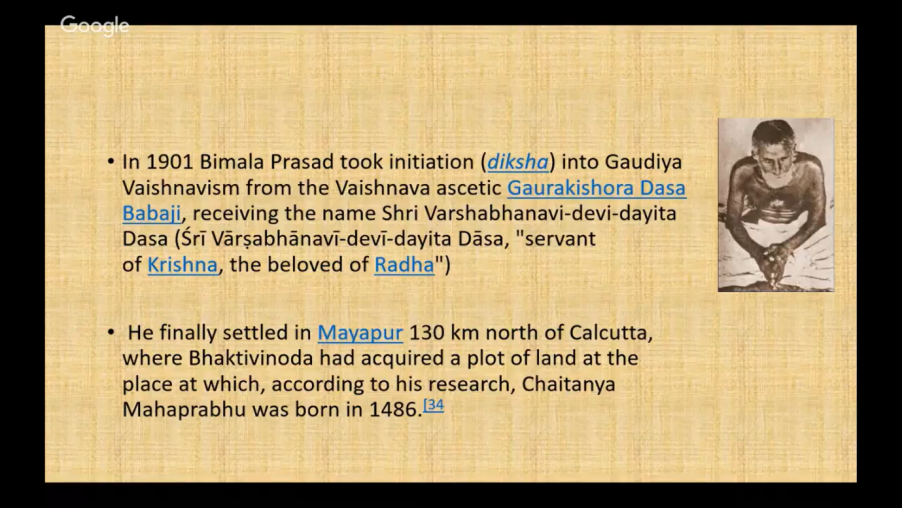 Google

• In 1901 Bimala Prasad took initiation (diksha) into Gaudiya Vaishnavism from the Vaishnava ascetic Gaurakishora Dasa Babaji, receiving the name Shri Varshabhanavi-devi-dayita Dasa (Śrī Vārṣabhānavī-devī-dayita Dāsa, "servant of Krishna, the beloved of Radha")

• He finally settled in Mayapur 130 km north of Calcutta, where Bhaktivinoda had acquired a plot of land at the place at which, according to his research, Chaitanya Mahaprabhu was born in 1486.[34